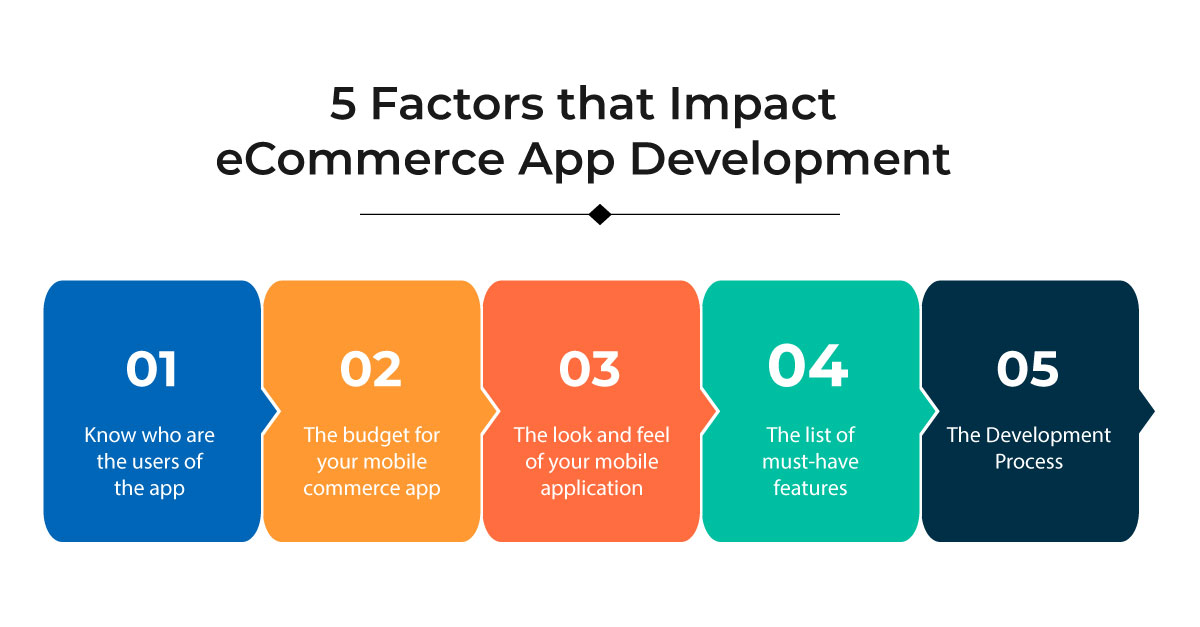 5 Factors that Impact eCommerce App Development

01
Know who are the users of the app

02
The budget for your mobile commerce app

03
The look and feel of your mobile application

04
The list of must-have features

05
The Development Process